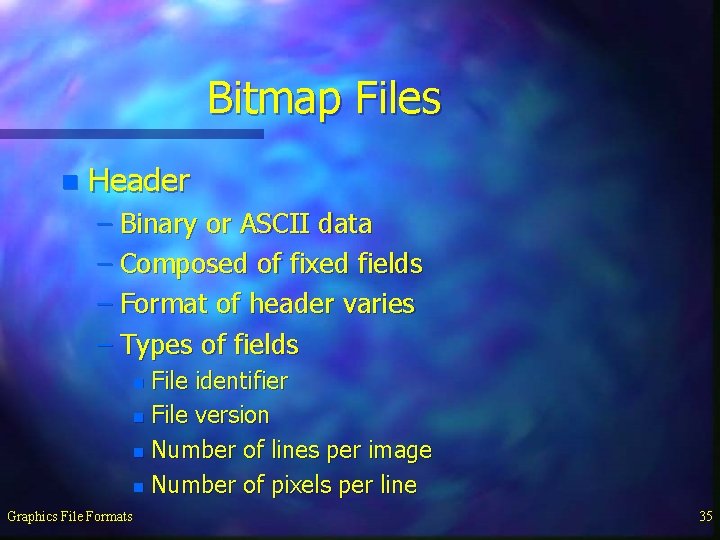 Bitmap Files

Header
– Binary or ASCII data
– Composed of fixed fields
– Format of header varies
– Types of fields
File identifier
File version
Number of lines per image
Number of pixels per line

Graphics File Formats

35